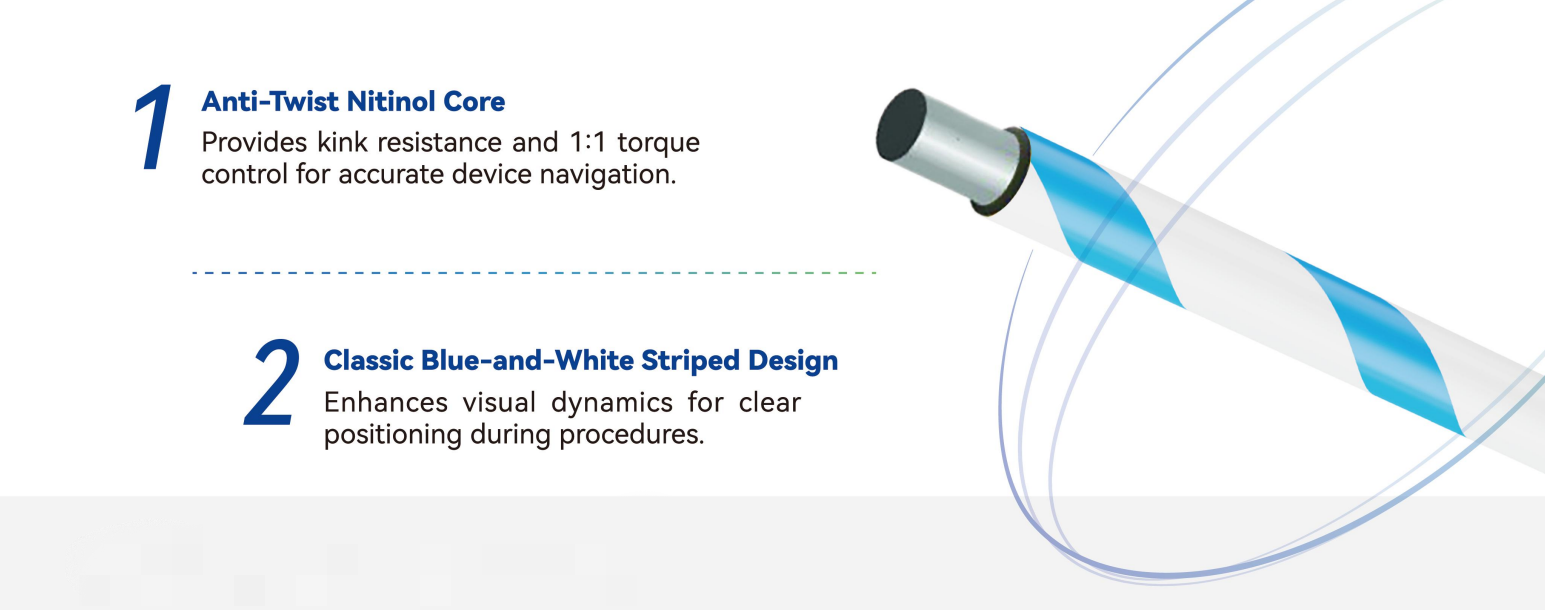 1 Anti-Twist Nitinol Core
Provides kink resistance and 1:1 torque control for accurate device navigation.

2 Classic Blue-and-White Striped Design
Enhances visual dynamics for clear positioning during procedures.